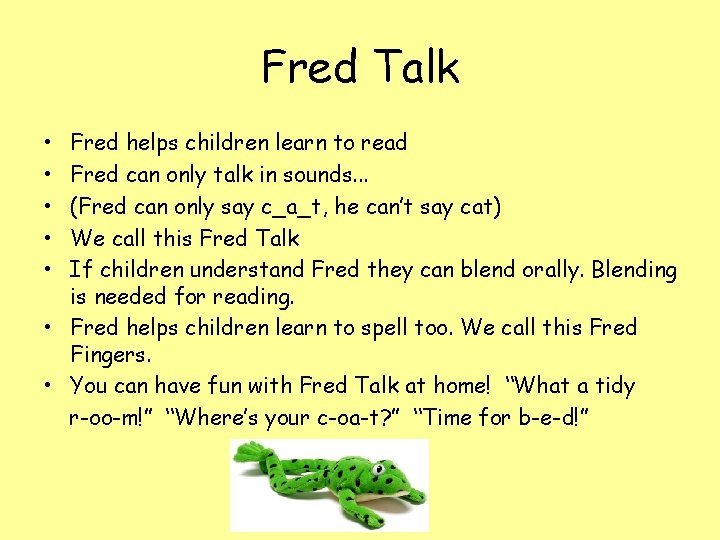 Fred Talk

• Fred helps children learn to read
• Fred can only talk in sounds...
• (Fred can only say c_a_t, he can't say cat)
• We call this Fred Talk
• If children understand Fred they can blend orally. Blending is needed for reading.
• Fred helps children learn to spell too. We call this Fred Fingers.
• You can have fun with Fred Talk at home! "What a tidy r-oo-m!" "Where's your c-oa-t?" "Time for b-e-d!"